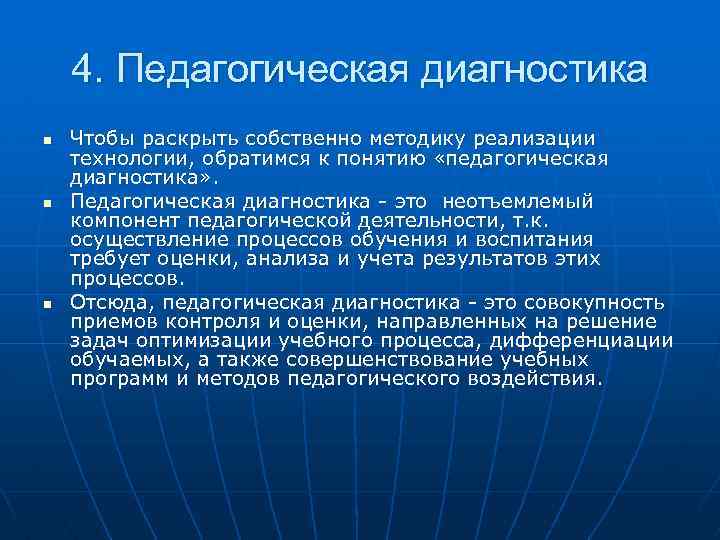 4. Педагогическая диагностика

Чтобы раскрыть собственно методику реализации технологии, обратимся к понятию «педагогическая диагностика».

Педагогическая диагностика - это неотъемлемый компонент педагогической деятельности, т.к. осуществление процессов обучения и воспитания требует оценки, анализа и учета результатов этих процессов.

Отсюда, педагогическая диагностика - это совокупность приемов контроля и оценки, направленных на решение задач оптимизации учебного процесса, дифференциации обучаемых, а также совершенствование учебных программ и методов педагогического воздействия.